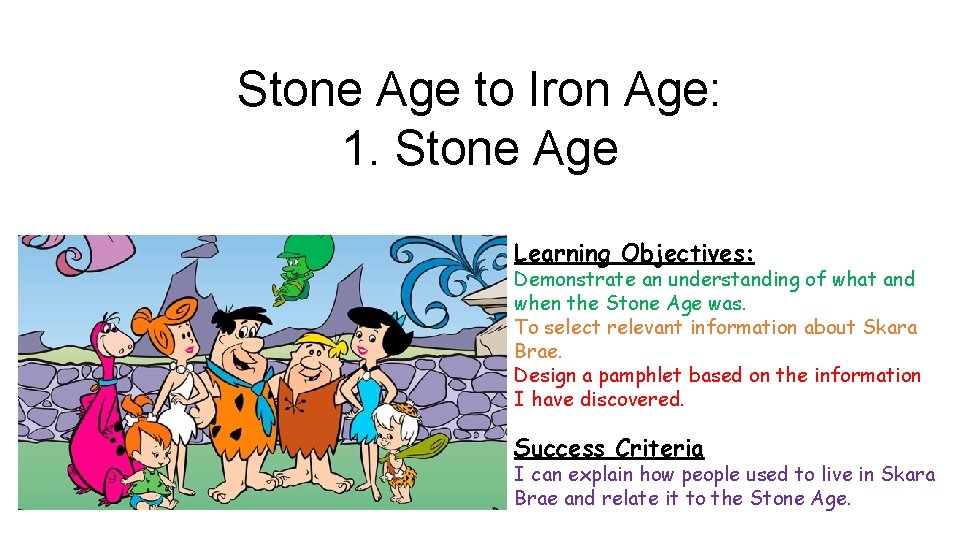 Stone Age to Iron Age:
1. Stone Age

Learning Objectives:
Demonstrate an understanding of what and when the Stone Age was.
To select relevant information about Skara Brae.
Design a pamphlet based on the information I have discovered.

Success Criteria
I can explain how people used to live in Skara Brae and relate it to the Stone Age.